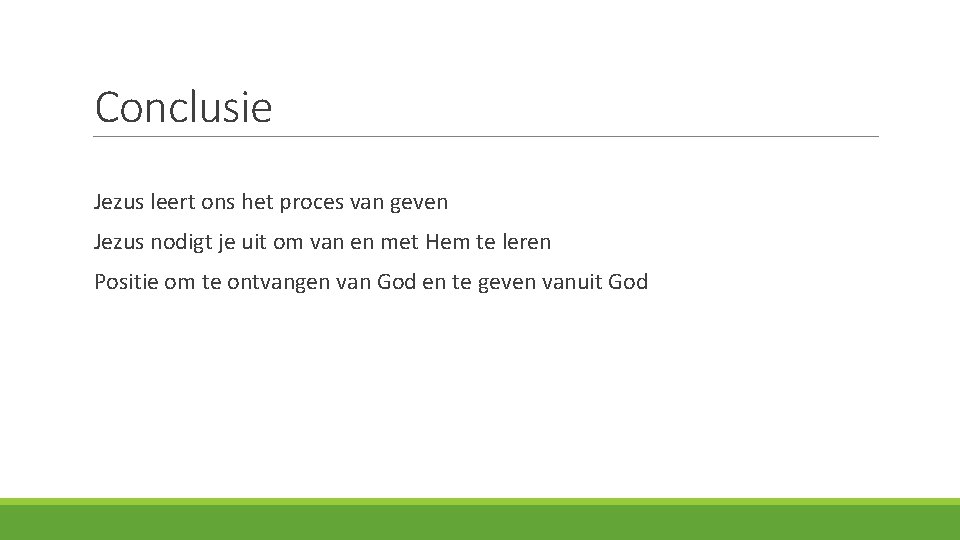 Conclusie

Jezus leert ons het proces van geven

Jezus nodigt je uit om van en met Hem te leren

Positie om te ontvangen van God en te geven vanuit God